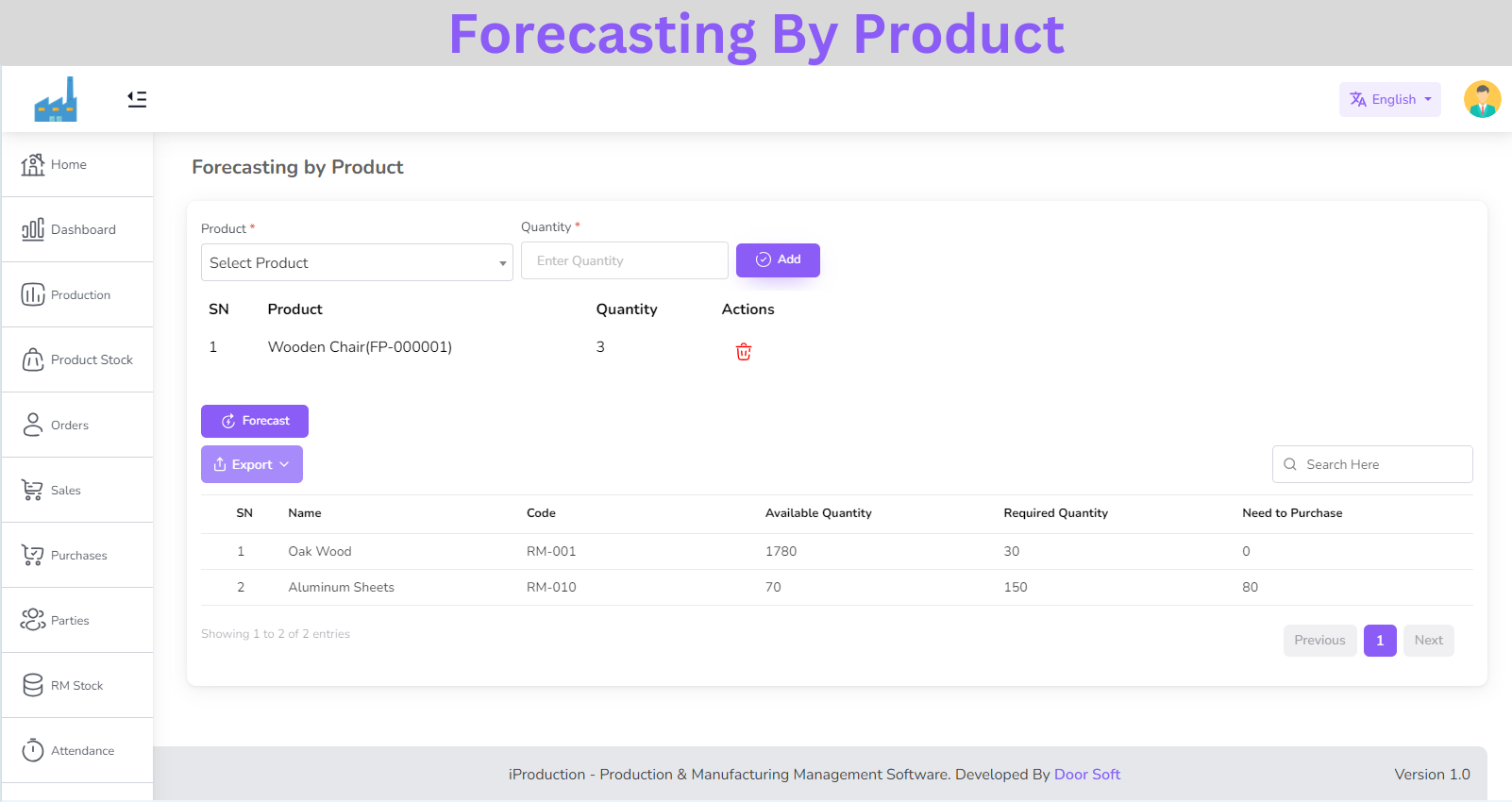 Forecasting By Product

English

Home
Dashboard
Production
Product Stock
Orders
Sales
Purchases
Parties
RM Stock
Attendance

Forecasting by Product

Product *
Select Product

Quantity *
Enter Quantity

Add

| SN | Product | Quantity | Actions |
|---|---|---|---|
| 1 | Wooden Chair(FP-000001) | 3 | |

Forecast

Export

Search Here

| SN | Name | Code | Available Quantity | Required Quantity | Need to Purchase |
|---|---|---|---|---|---|
| 1 | Oak Wood | RM-001 | 1780 | 30 | 0 |
| 2 | Aluminum Sheets | RM-010 | 70 | 150 | 80 |

Showing 1 to 2 of 2 entries

Previous 1 Next

iProduction - Production & Manufacturing Management Software. Developed By Door Soft

Version 1.0